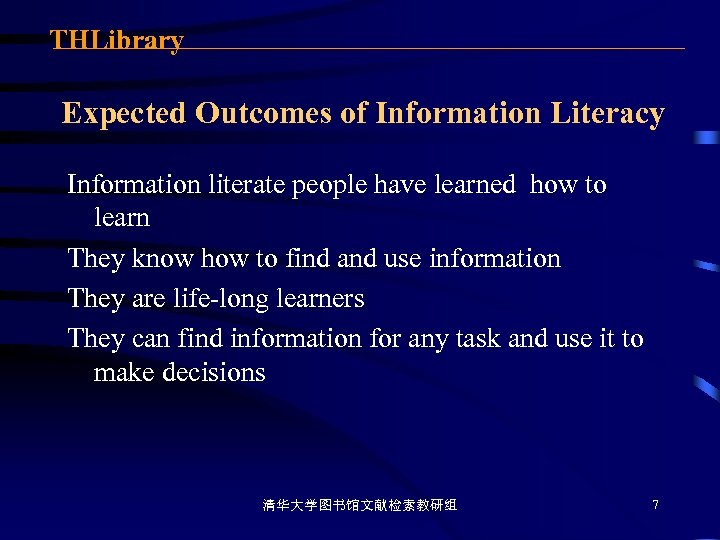 THLibrary

Expected Outcomes of Information Literacy

Information literate people have learned how to learn

They know how to find and use information

They are life-long learners

They can find information for any task and use it to make decisions

清华大学图书馆文献检索教研组

7